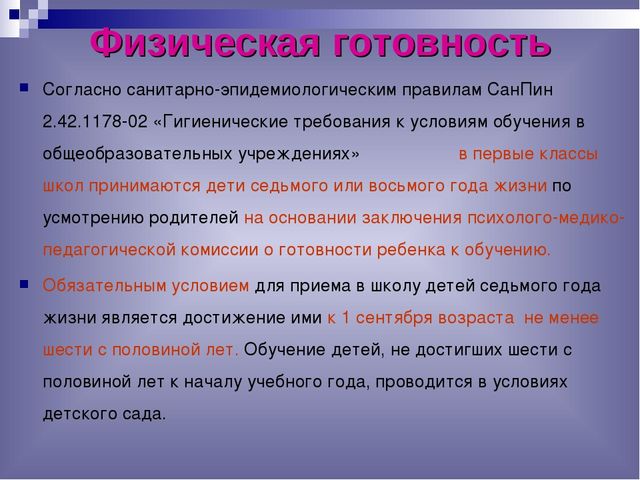 Физическая готовность

Согласно санитарно-эпидемиологическим правилам СанПин 2.42.1178-02 «Гигиенические требования к условиям обучения в общеобразовательных учреждениях» в первые классы школ принимаются дети седьмого или восьмого года жизни по усмотрению родителей на основании заключения психолого-медико-педагогической комиссии о готовности ребенка к обучению.

Обязательным условием для приема в школу детей седьмого года жизни является достижение ими к 1 сентября возраста не менее шести с половиной лет. Обучение детей, не достигших шести с половиной лет к началу учебного года, проводится в условиях детского сада.